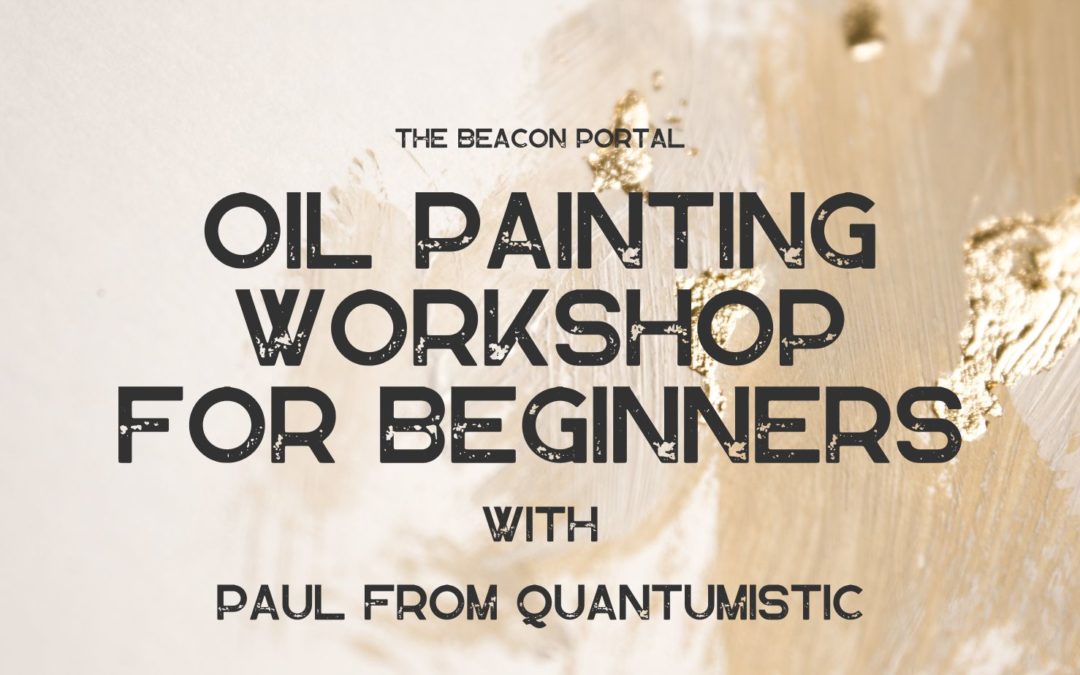 THE BEACON PORTAL

OIL PAINTING WORKSHOP FOR BEGINNERS

WITH

PAUL FROM QUANTUMISTIC